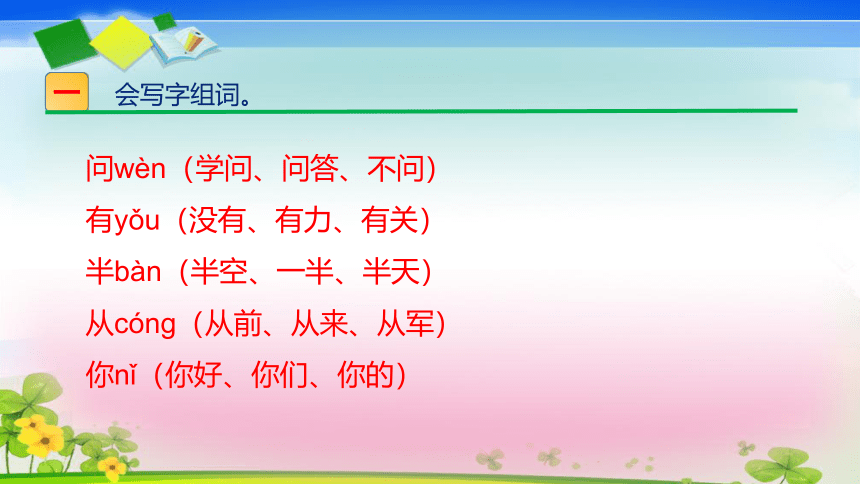 一 会写字组词。

问wèn（学问、问答、不问）
有yǒu（没有、有力、有关）
半bàn（半空、一半、半天）
从cóng（从前、从来、从军）
你nǐ（你好、你们、你的）